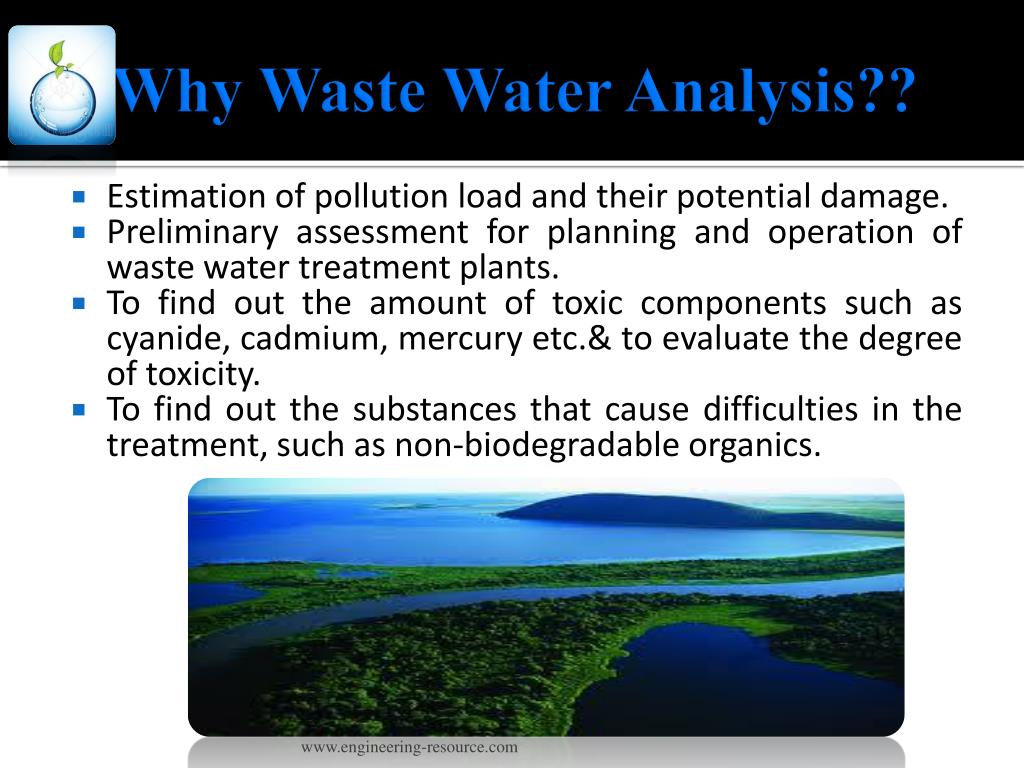 Why Waste Water Analysis??

- Estimation of pollution load and their potential damage.
- Preliminary assessment for planning and operation of waste water treatment plants.
- To find out the amount of toxic components such as cyanide, cadmium, mercury etc.& to evaluate the degree of toxicity.
- To find out the substances that cause difficulties in the treatment, such as non-biodegradable organics.

www.engineering-resource.com